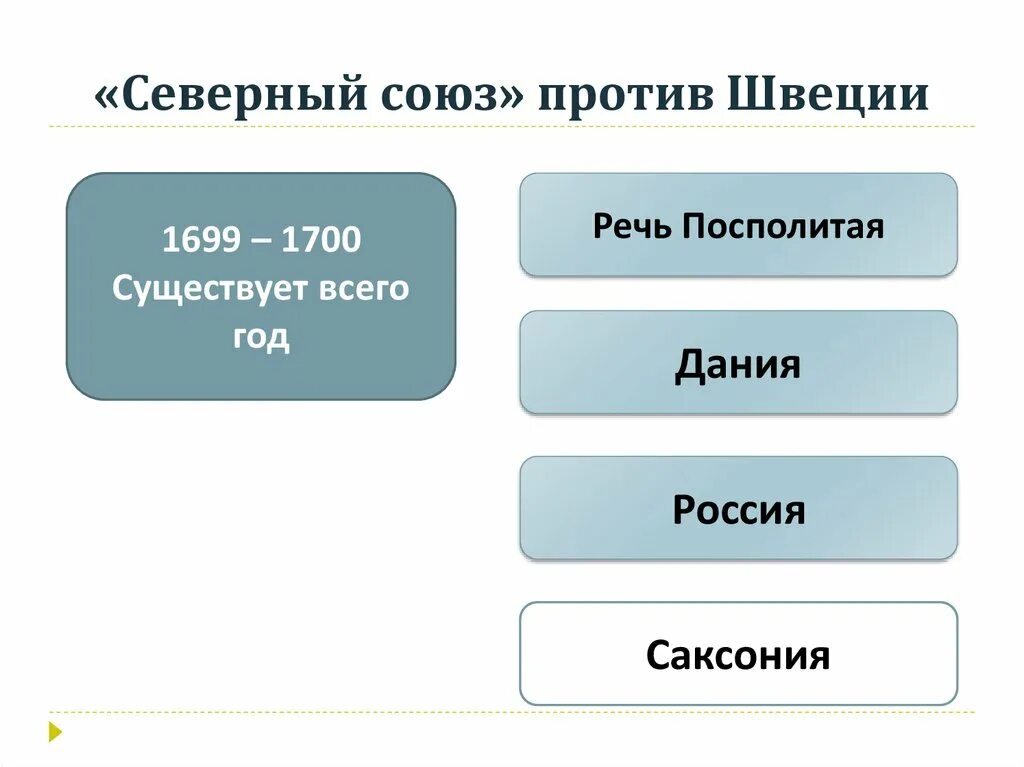 «Северный союз» против Швеции

1699 – 1700
Существует всего год

Речь Посполитая

Дания

Россия

Саксония